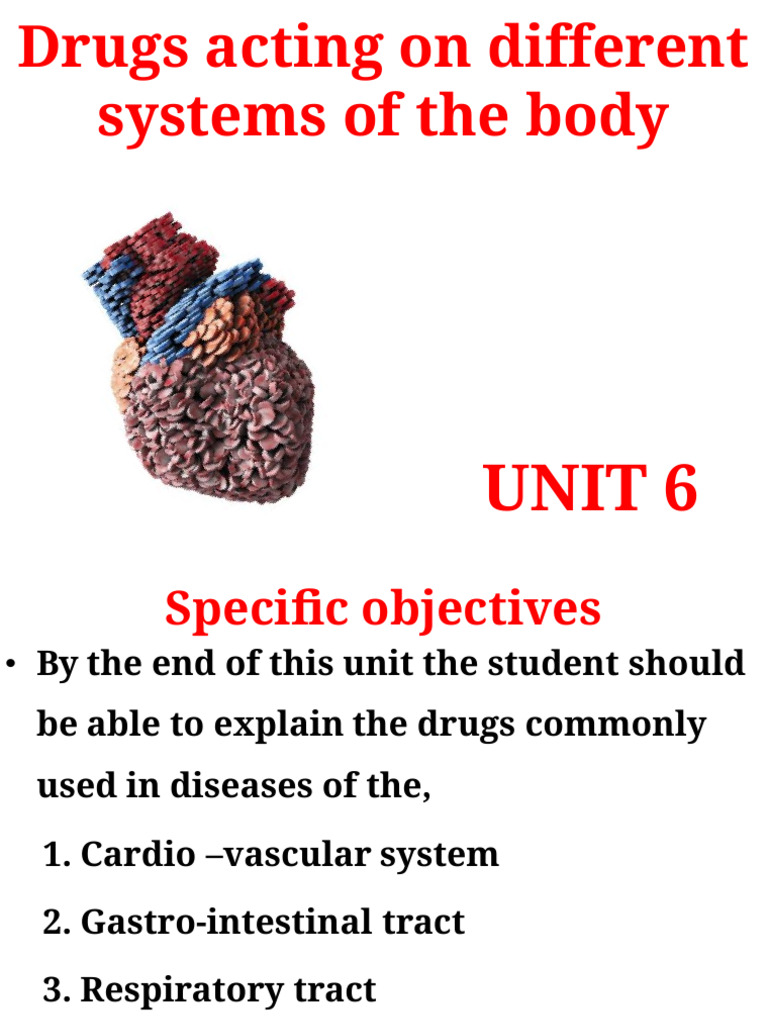 Drugs acting on different systems of the body

UNIT 6

Specific objectives

• By the end of this unit the student should be able to explain the drugs commonly used in diseases of the,

1. Cardio –vascular system
2. Gastro-intestinal tract
3. Respiratory tract